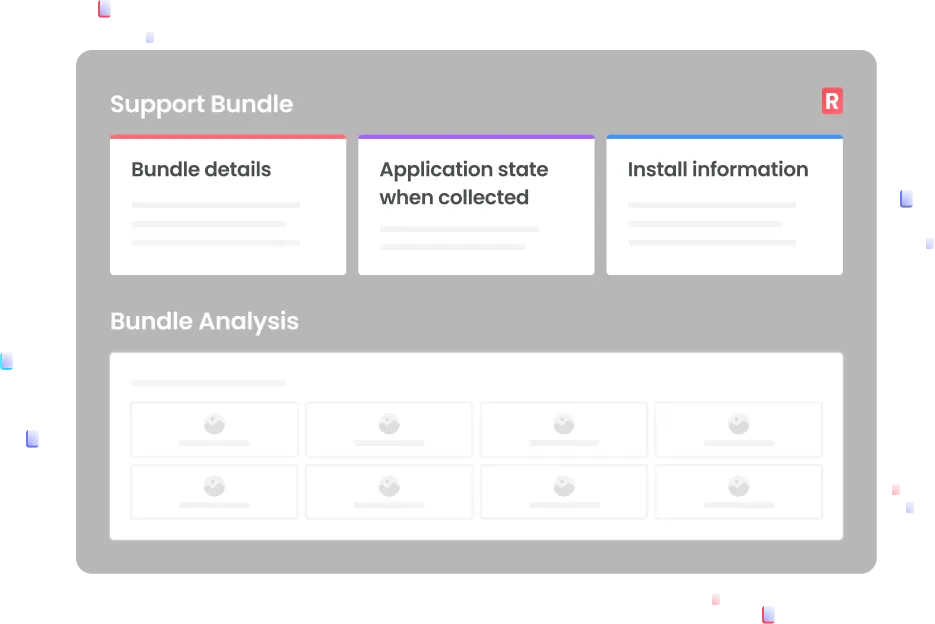 Support Bundle

R

Bundle details

Application state when collected

Install information

Bundle Analysis